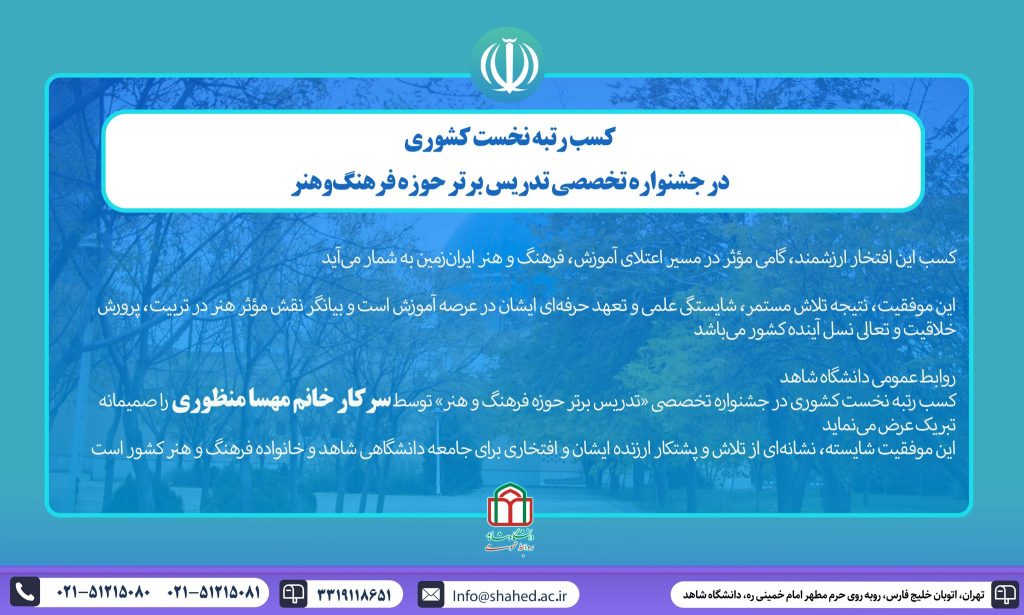 کسب رتبه نخست کشوری
در جشنواره تخصصی تدریس برتر حوزه فرهنگ و هنر

کسب این افتخار ارزشمند، گامی مؤثر در مسیر اعتلای آموزش، فرهنگ و هنر ایران‌زمین به شمار می‌آید

این موفقیت، نتیجه تلاش مستمر، شایستگی علمی و تعهد حرفه‌ای ایشان در عرصه آموزش است و بیانگر نقش مؤثر هنر در تربیت، پرورش خلاقیت و تعالی نسل آینده کشور می‌باشد

روابط عمومی دانشگاه شاهد
کسب رتبه نخست کشوری در جشنواره تخصصی «تدریس برتر حوزه فرهنگ و هنر» توسط سرکار خانم مهسا منظوری را صمیمانه تبریک عرض می‌نماید
این موفقیت شایسته، نشانه‌ای از تلاش و پشتکار ارزنده ایشان و افتخاری برای جامعه دانشگاهی شاهد و خانواده فرهنگ و هنر کشور است

دانشگاه شاهد
روابط عمومی

۰۲۱-۵۱۲۱۵۰۸۰ ۰۲۱-۵۱۲۱۵۰۸۱ ۳۳۱۹۱۱۸۶۵۱ Info@shahed.ac.ir تهران، اتوبان خلیج فارس، روبه روی حرم مطهر امام خمینی ره، دانشگاه شاهد